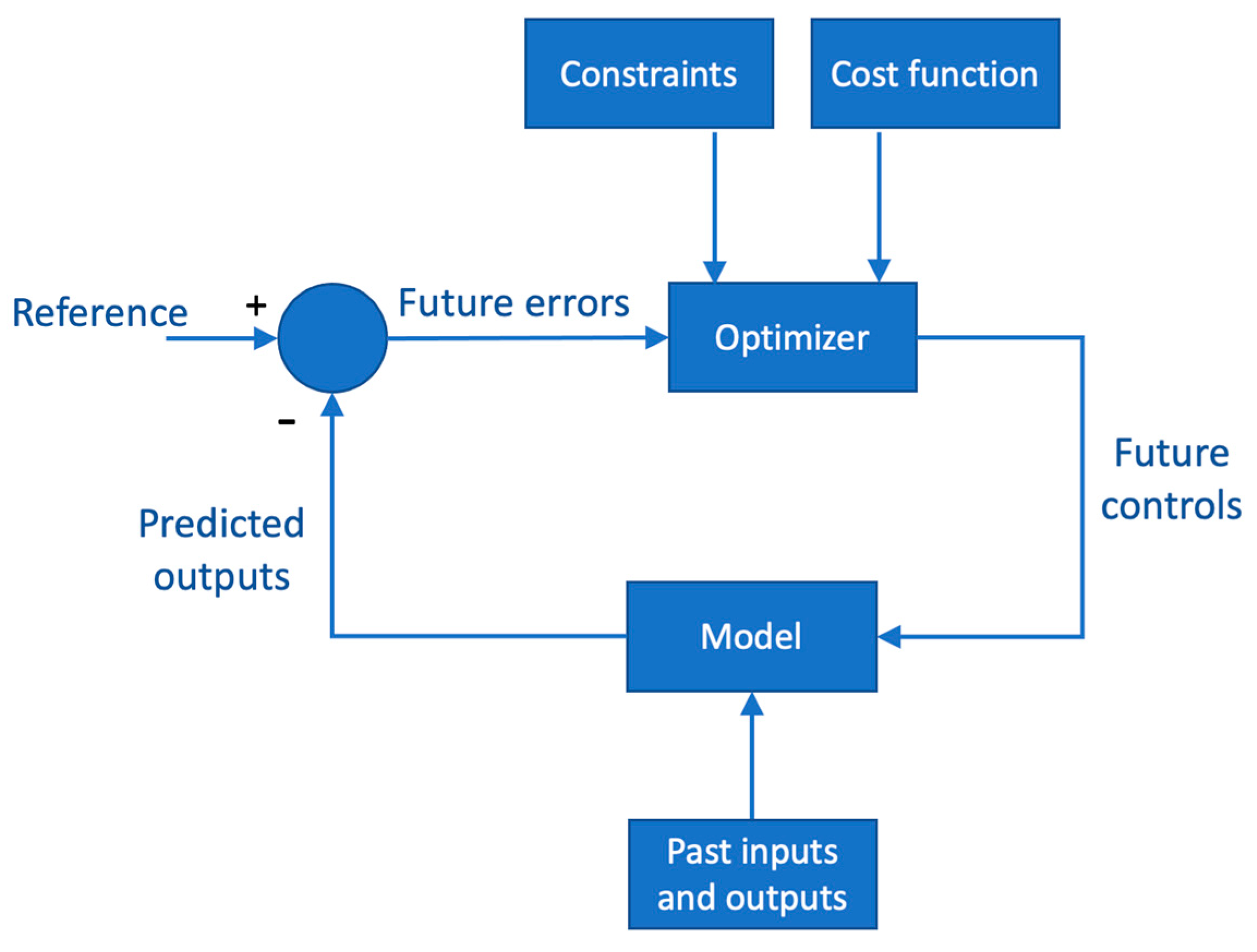 Constraints

Cost function

Reference

+

Future errors

Optimizer

-

Future controls

Predicted outputs

Model

Past inputs and outputs